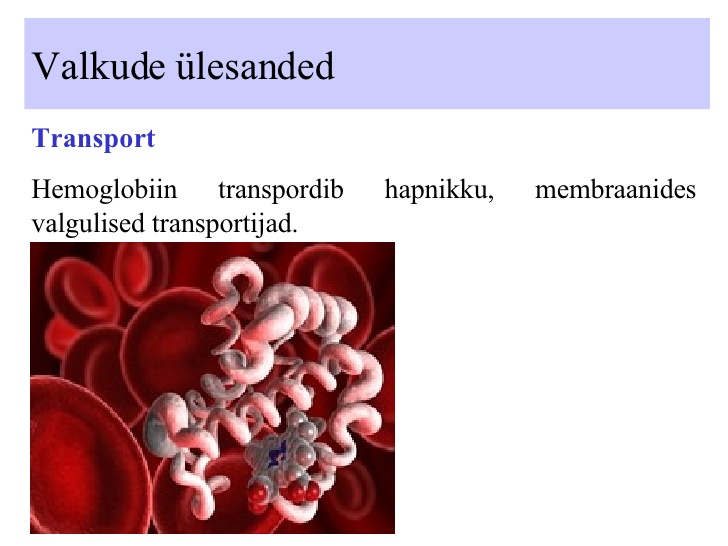 Valkude ülesanded

Transport

Hemoglobiin transpordib hapnikku, membraanides valgulised transportijad.